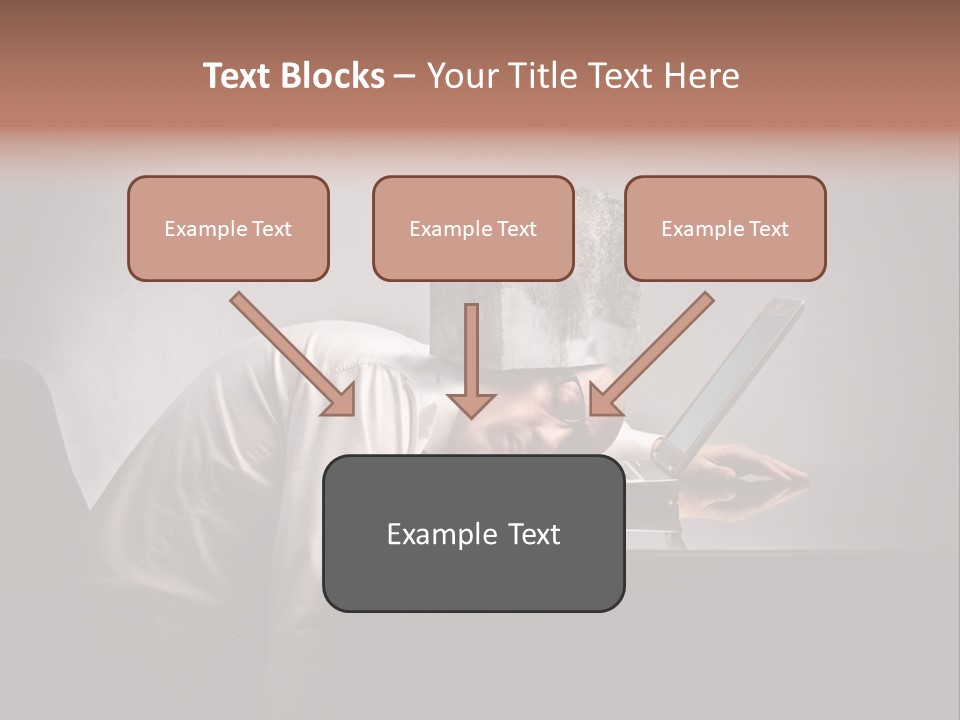 Text Blocks – Your Title Text Here

Example Text

Example Text

Example Text

Example Text